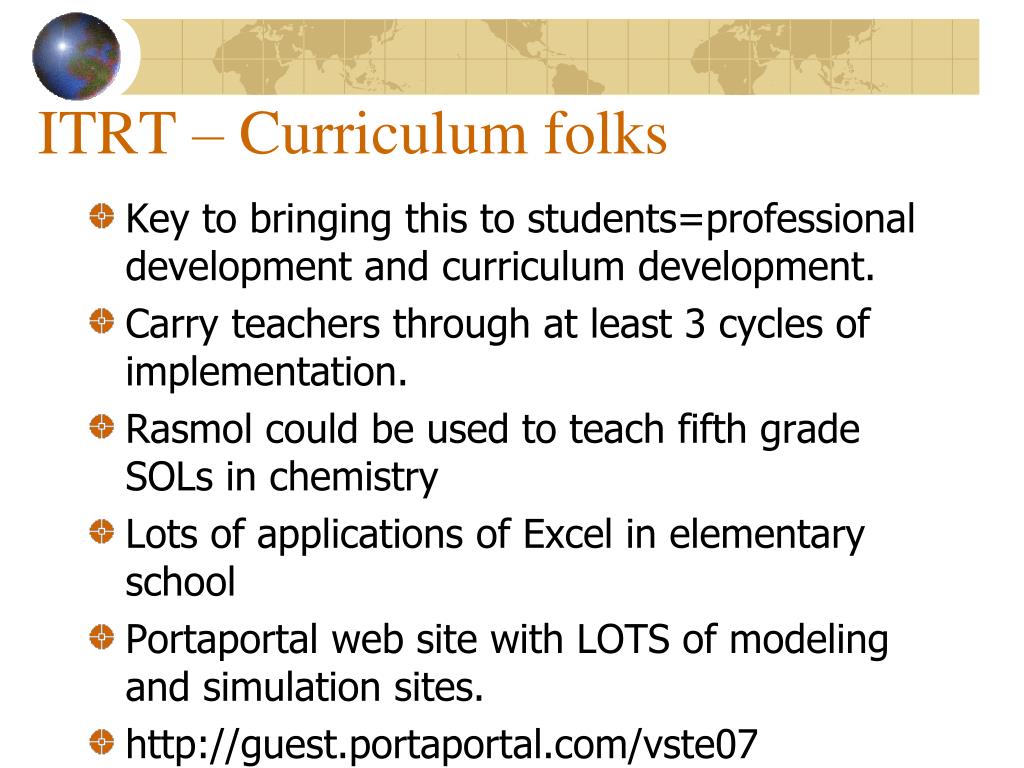 ITRT – Curriculum folks

Key to bringing this to students=professional development and curriculum development.

Carry teachers through at least 3 cycles of implementation.

Rasmol could be used to teach fifth grade SOLs in chemistry

Lots of applications of Excel in elementary school

Portaportal web site with LOTS of modeling and simulation sites.

http://guest.portaportal.com/vste07